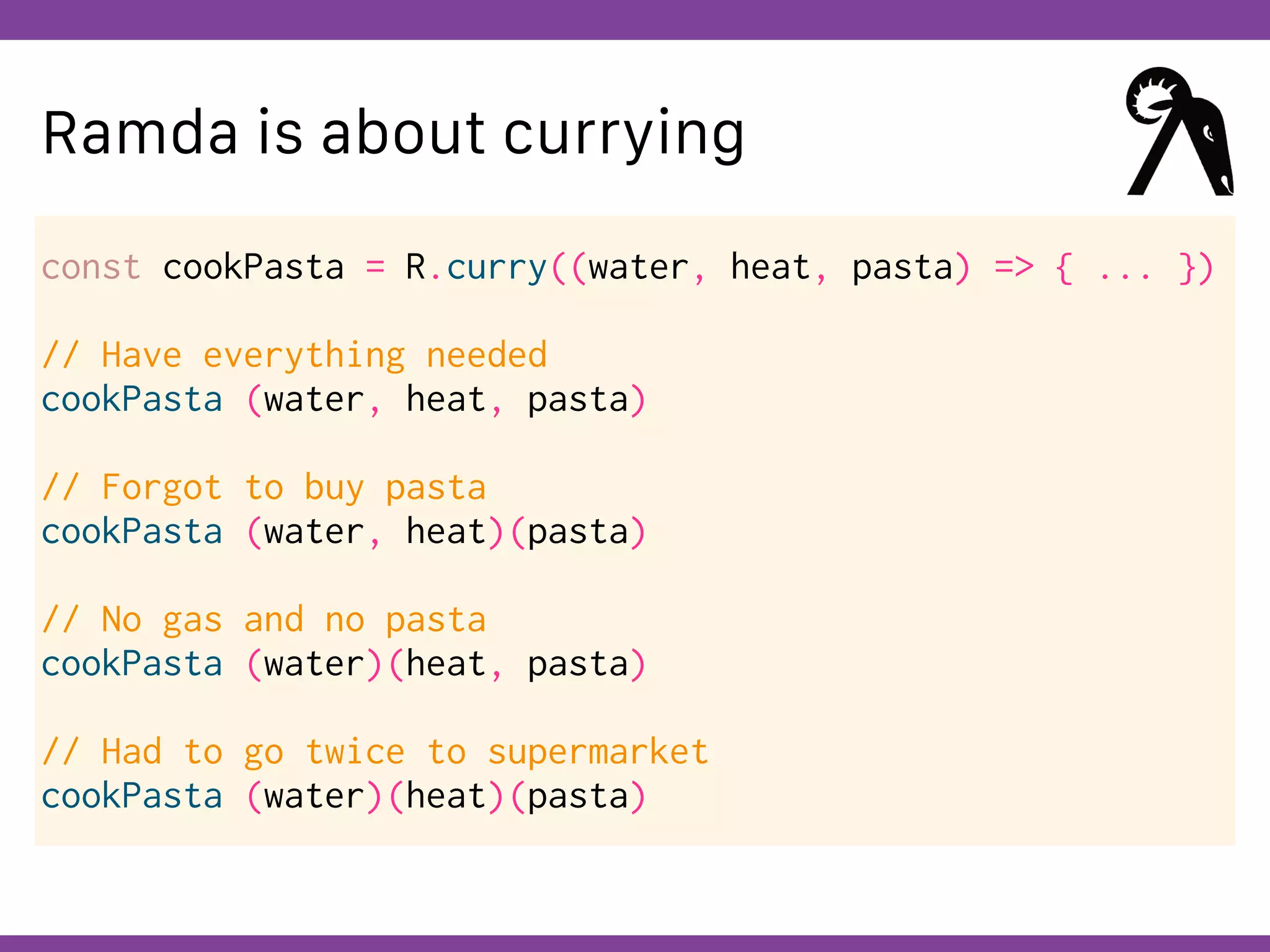 Ramda is about currying

const cookPasta = R.curry((water, heat, pasta) => { ... })

// Have everything needed
cookPasta (water, heat, pasta)

// Forgot to buy pasta
cookPasta (water, heat)(pasta)

// No gas and no pasta
cookPasta (water)(heat, pasta)

// Had to go twice to supermarket
cookPasta (water)(heat)(pasta)